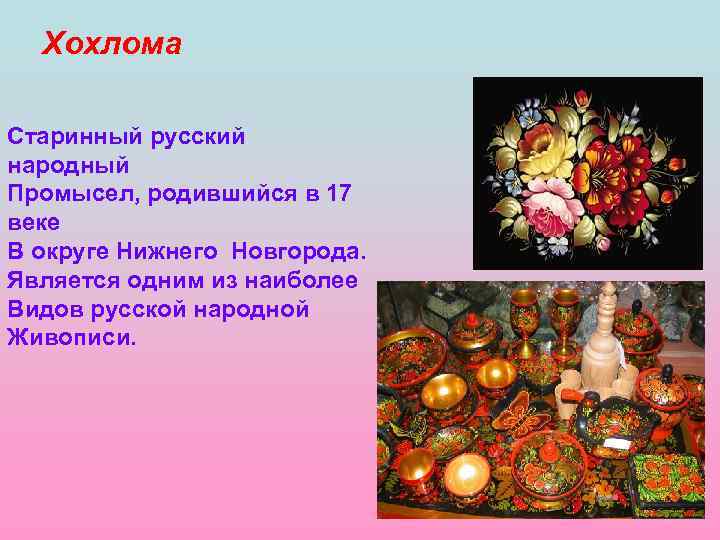 Хохлома

Старинный русский народный
Промысел, родившийся в 17 веке
В округе Нижнего  Новгорода.
Является одним из наиболее
Видов русской народной
Живописи.